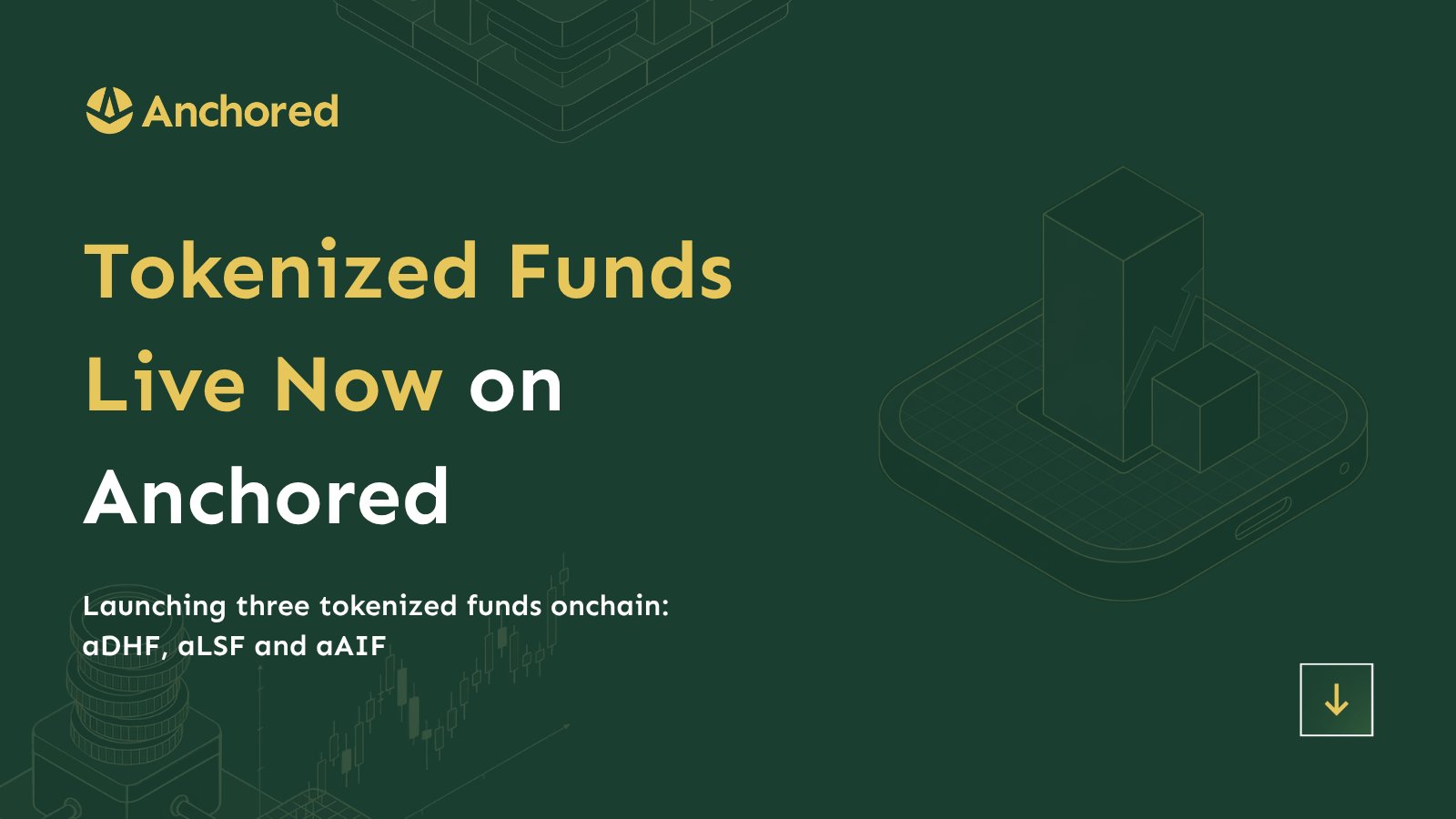 Anchored

Tokenized Funds Live Now on Anchored

Launching three tokenized funds onchain: aDHF, aLSF and aAIF